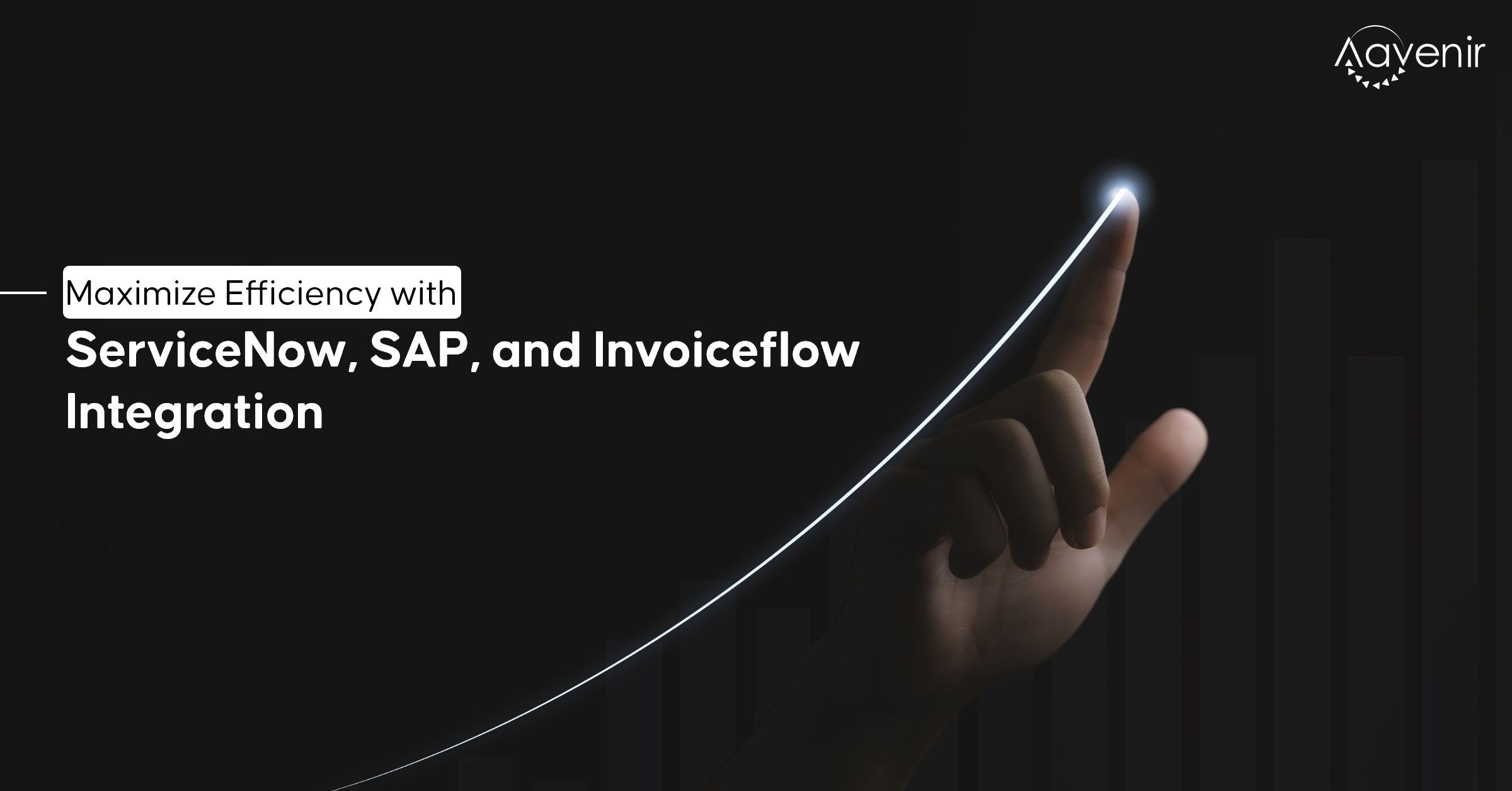 Aavenir

Maximize Efficiency with

ServiceNow, SAP, and Invoiceflow Integration